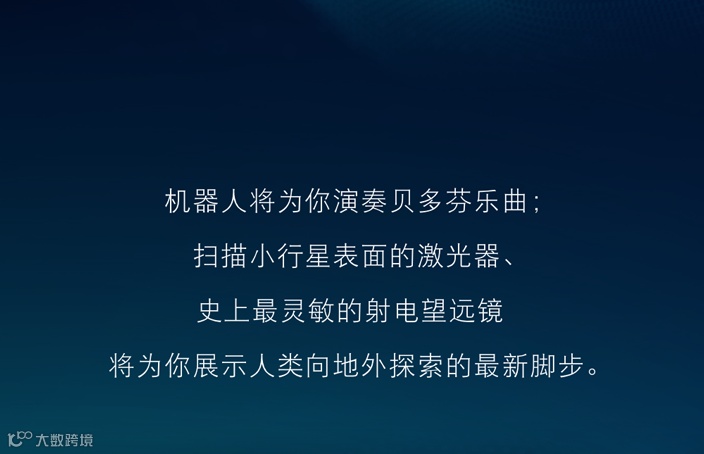 机器人将为你演奏贝多芬乐曲；

扫描小行星表面的激光器、

史上最灵敏的射电望远镜

将为你展示人类向地外探索的最新脚步。

大数跨境